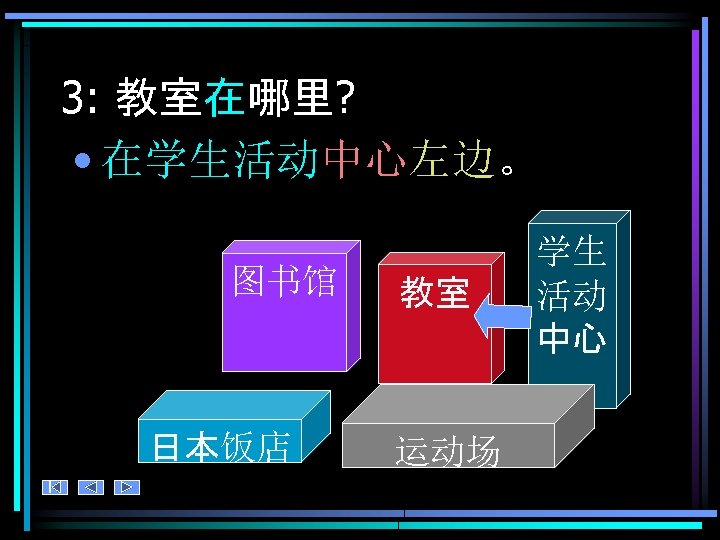 3: 教室在哪里?

• 在学生活动中心左边。

图书馆

教室

学生活动中心

日本饭店

运动场